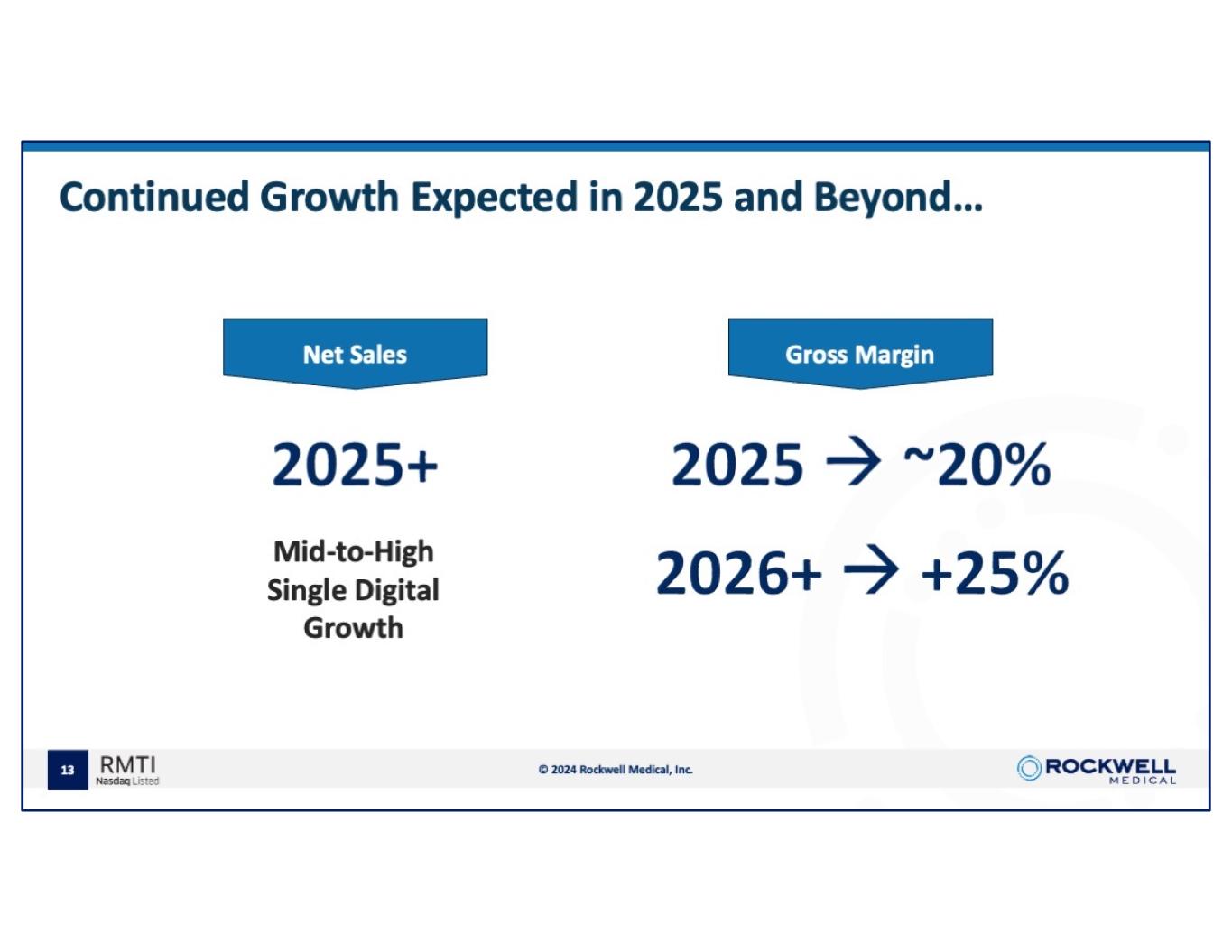 Continued Growth Expected in 2025 and Beyond…

Net Sales

2025+

Mid-to-High Single Digital Growth

Gross Margin

2025 → ~20%

2026+ → +25%

13 RMTI Nasdaq Listed

© 2024 Rockwell Medical, Inc.

ROCKWELL MEDICAL